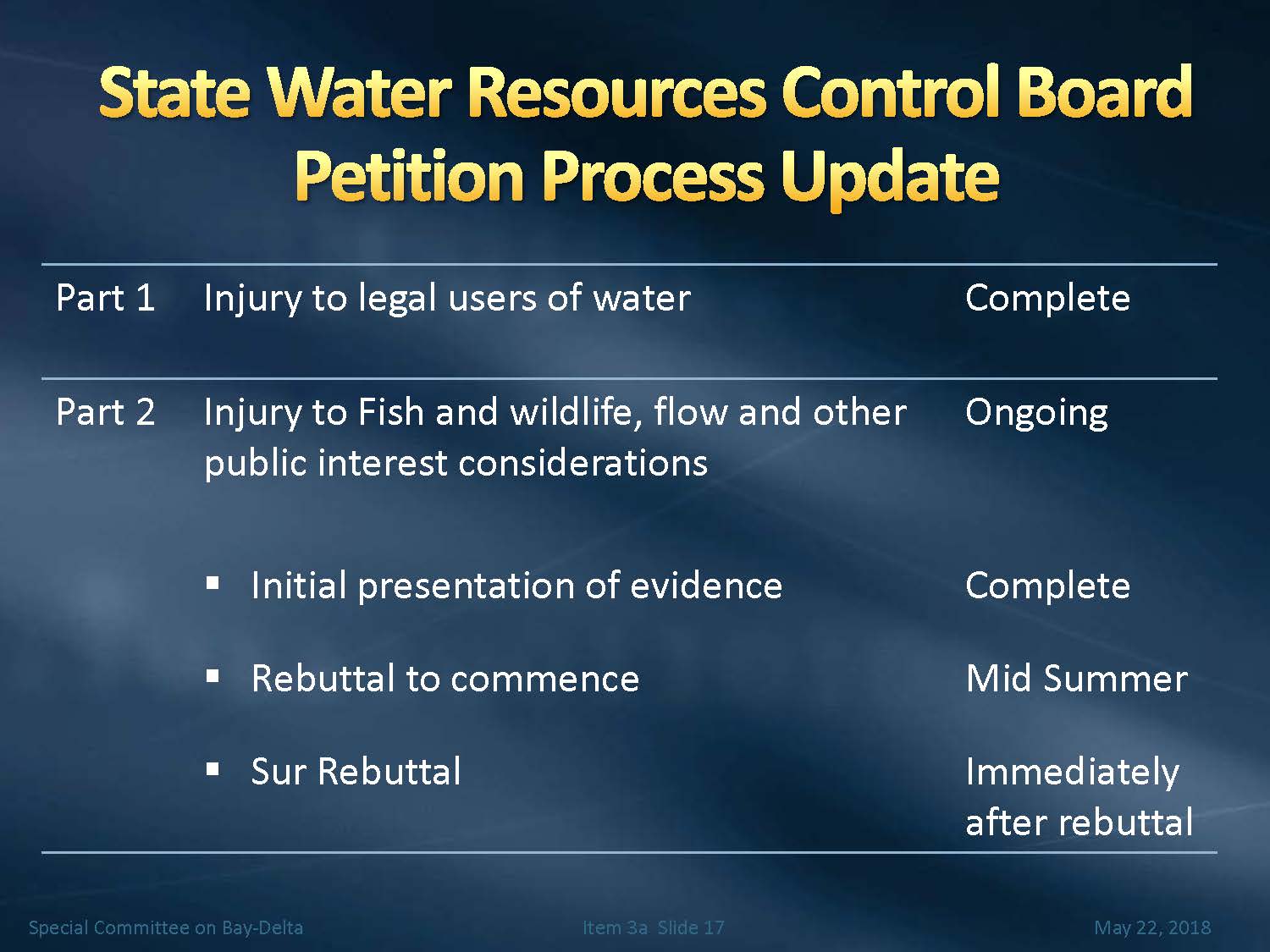 State Water Resources Control Board Petition Process Update

| | | |
|---|---|---|
| Part 1 | Injury to legal users of water | Complete |
| Part 2 | Injury to Fish and wildlife, flow and other public interest considerations | Ongoing |
| | ▪ Initial presentation of evidence | Complete |
| | ▪ Rebuttal to commence | Mid Summer |
| | ▪ Sur Rebuttal | Immediately after rebuttal |

Special Committee on Bay-Delta

Item 3a Slide 17

May 22, 2018